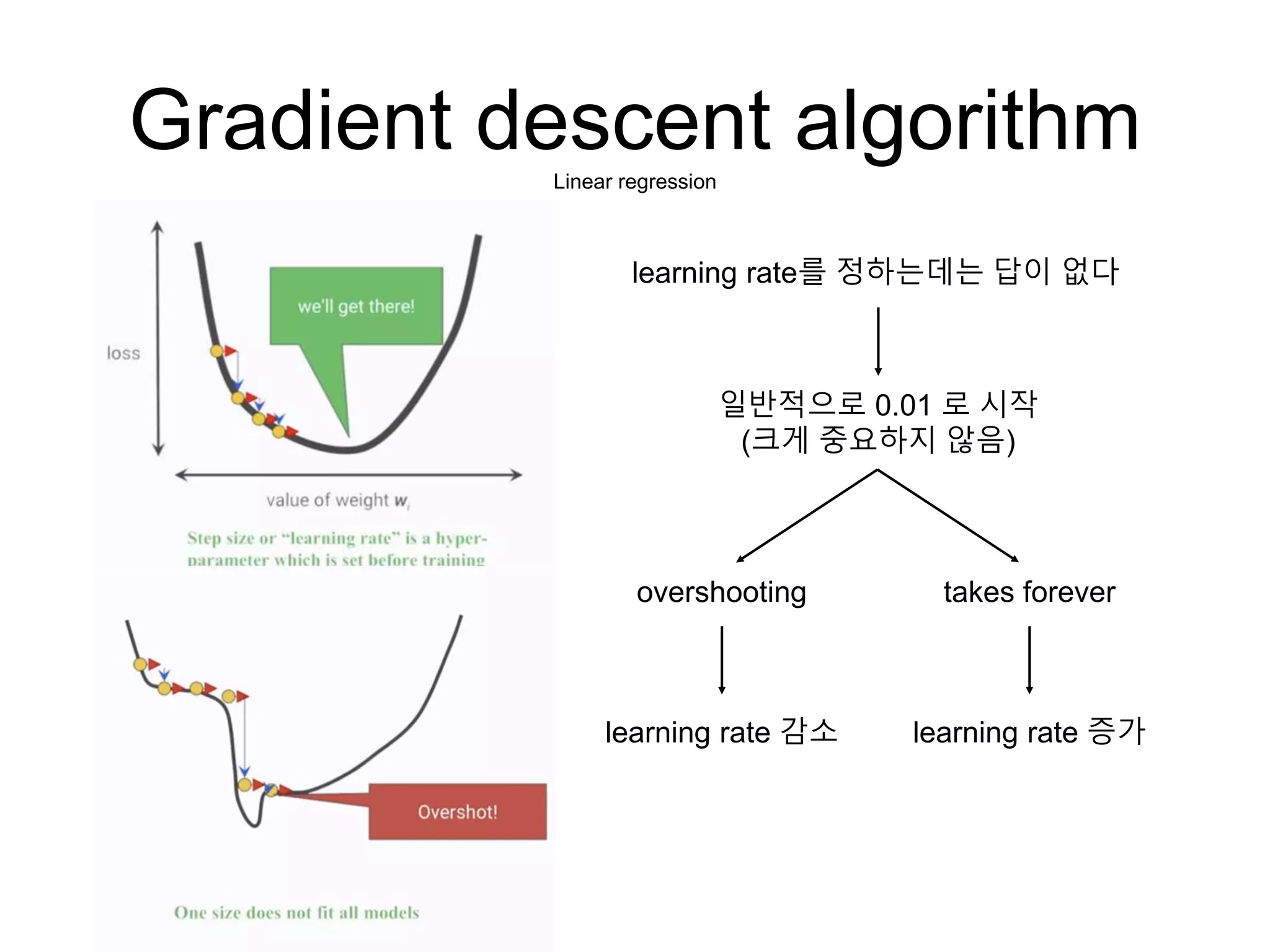 Gradient descent algorithm

Linear regression

loss

we'll get there!

value of weight $w_i$

Step size or "learning rate" is a hyper-parameter which is set before training

Overshot!

One size does not fit all models

learning rate를 정하는데는 답이 없다

일반적으로 0.01 로 시작
(크게 중요하지 않음)

overshooting

takes forever

learning rate 감소

learning rate 증가